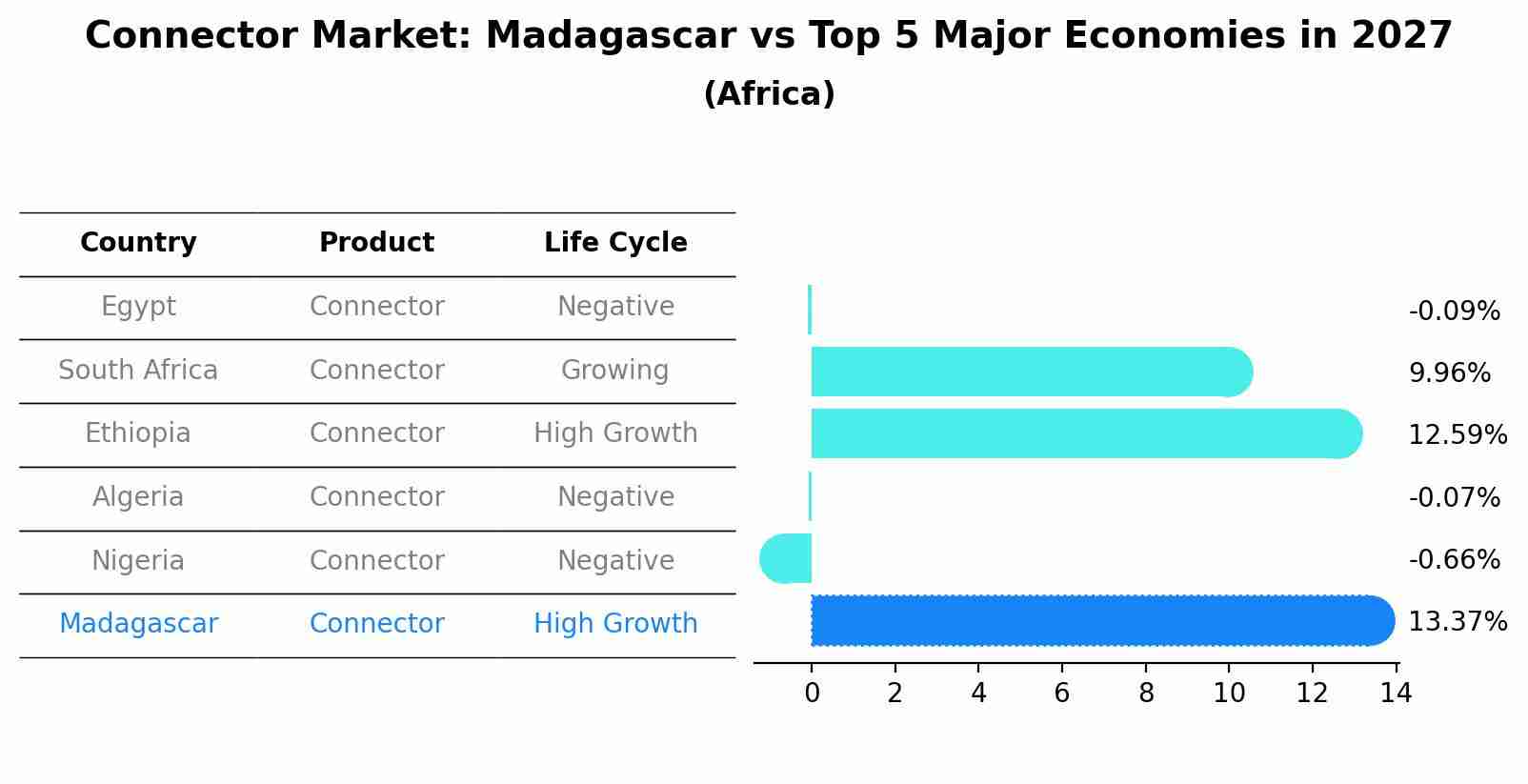 Connector Market: Madagascar vs Top 5 Major Economies in 2027
(Africa)

| Country | Product | Life Cycle |
|---|---|---|
| Egypt | Connector | Negative |
| South Africa | Connector | Growing |
| Ethiopia | Connector | High Growth |
| Algeria | Connector | Negative |
| Nigeria | Connector | Negative |
| Madagascar | Connector | High Growth |

-0.09%
9.96%
12.59%
-0.07%
-0.66%
13.37%

0 2 4 6 8 10 12 14